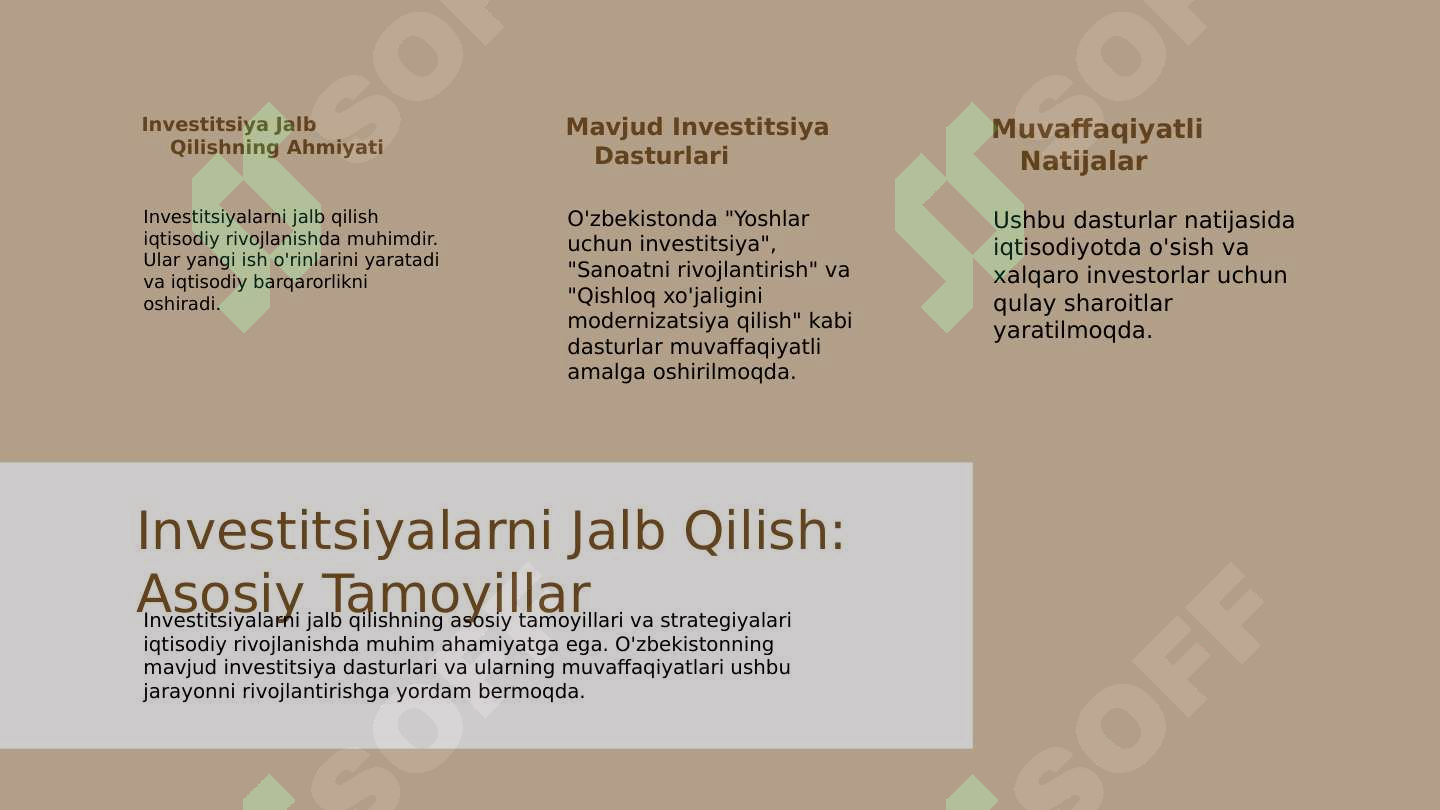 Investitsiya Jalb Qilishning Ahmiyati

Investitsiyalarni jalb qilish iqtisodiy rivojlanishda muhimdir. Ular yangi ish o'rinlarini yaratadi va iqtisodiy barqarorlikni oshiradi.

Mavjud Investitsiya Dasturlari

O'zbekistonda "Yoshlar uchun investitsiya", "Sanoatni rivojlantirish" va "Qishloq xo'jaligini modernizatsiya qilish" kabi dasturlar muvaffaqiyatli amalga oshirilmoqda.

Muvaffaqiyatli Natijalar

Ushbu dasturlar natijasida iqtisodiyotda o'sish va xalqaro investorlar uchun qulay sharoitlar yaratilmoqda.

Investitsiyalarni Jalb Qilish: Asosiy Tamoyillar

Investitsiyalarni jalb qilishning asosiy tamoyillari va strategiyalari iqtisodiy rivojlanishda muhim ahamiyatga ega. O'zbekistonning mavjud investitsiya dasturlari va ularning muvaffaqiyatlari ushbu jarayonni rivojlantirishga yordam bermoqda.

SOFF SOFF SOFF SOFF